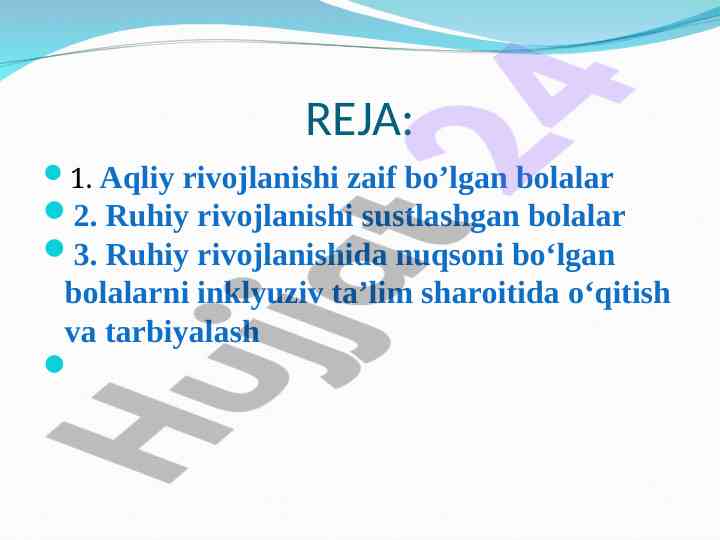 REJA:

1. Aqliy rivojlanishi zaif bo’lgan bolalar

2. Ruhiy rivojlanishi sustlashgan bolalar

3. Ruhiy rivojlanishida nuqsoni bo‘lgan bolalarni inklyuziv ta’lim sharoitida o‘qitish va tarbiyalash

Hujjat24